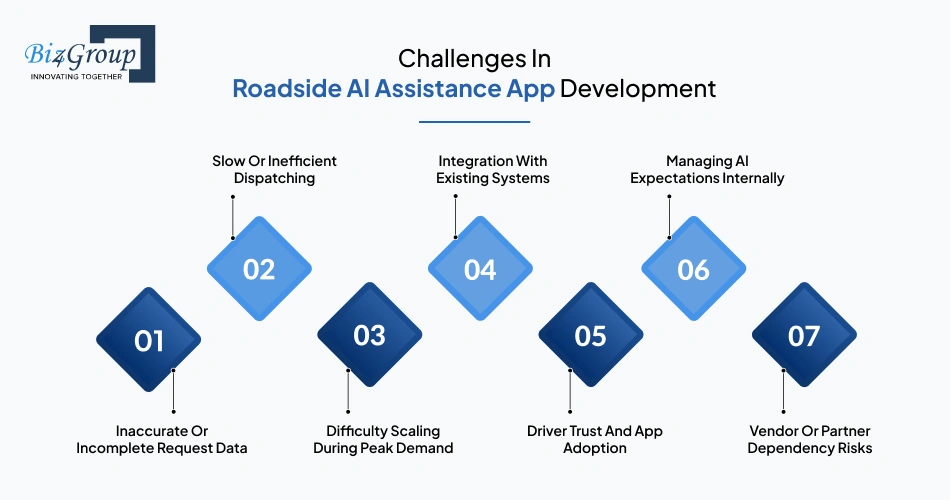 Biz4Group
INNOVATING TOGETHER

Challenges In
Roadside AI Assistance App Development

Slow Or Inefficient Dispatching

Integration With Existing Systems

Managing AI Expectations Internally

02

04

06

01

03

05

07

Inaccurate Or Incomplete Request Data

Difficulty Scaling During Peak Demand

Driver Trust And App Adoption

Vendor Or Partner Dependency Risks